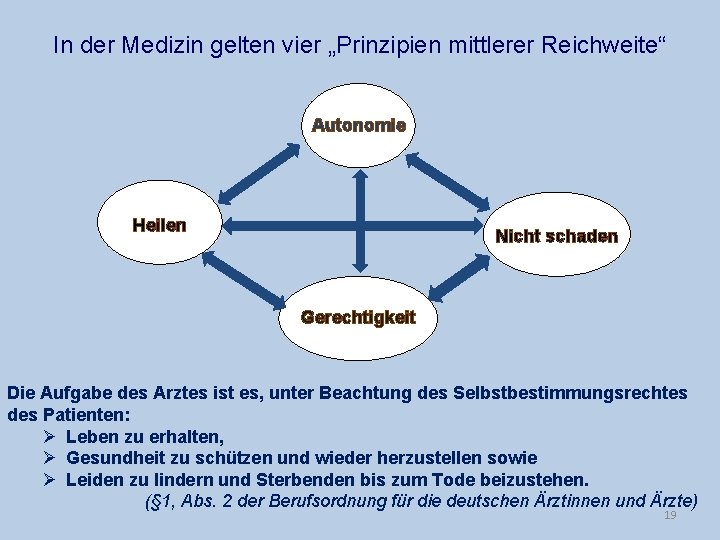 In der Medizin gelten vier „Prinzipien mittlerer Reichweite“

Autonomie

Heilen

Nicht schaden

Gerechtigkeit

Die Aufgabe des Arztes ist es, unter Beachtung des Selbstbestimmungsrechtes des Patienten:
➢ Leben zu erhalten,
➢ Gesundheit zu schützen und wieder herzustellen sowie
➢ Leiden zu lindern und Sterbenden bis zum Tode beizustehen.
(§1, Abs. 2 der Berufsordnung für die deutschen Ärztinnen und Ärzte)

19